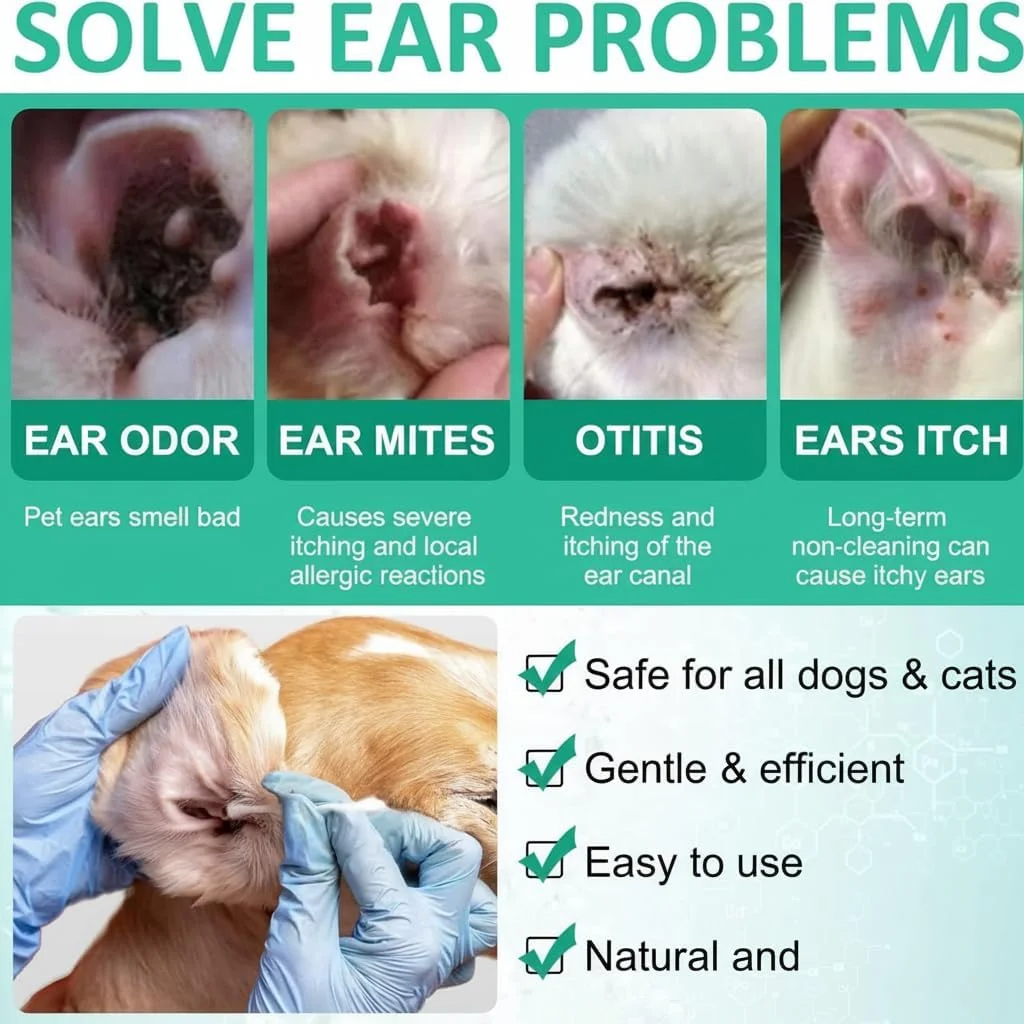 SOLVE EAR PROBLEMS

EAR ODOR

Pet ears smell bad

EAR MITES

Causes severe itching and local allergic reactions

OTITIS

Redness and itching of the ear canal

EARS ITCH

Long-term non-cleaning can cause itchy ears

Safe for all dogs & cats

Gentle & efficient

Easy to use

Natural and